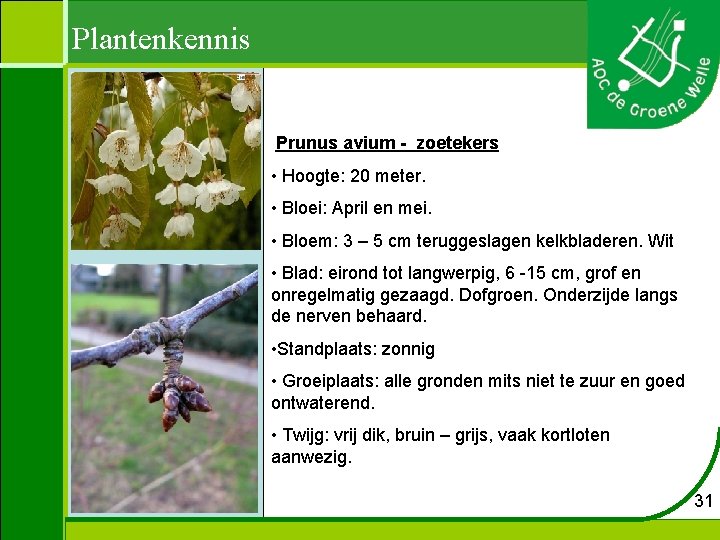 Plantenkennis

AOC de Groene Welle

Prunus avium - zoetekers

• Hoogte: 20 meter.

• Bloei: April en mei.

• Bloem: 3 – 5 cm teruggeslagen kelkbladeren. Wit

• Blad: eirond tot langwerpig, 6 -15 cm, grof en onregelmatig gezaagd. Dofgroen. Onderzijde langs de nerven behaard.

•Standplaats: zonnig

• Groeiplaats: alle gronden mits niet te zuur en goed ontwaterend.

• Twijg: vrij dik, bruin – grijs, vaak kortloten aanwezig.

31